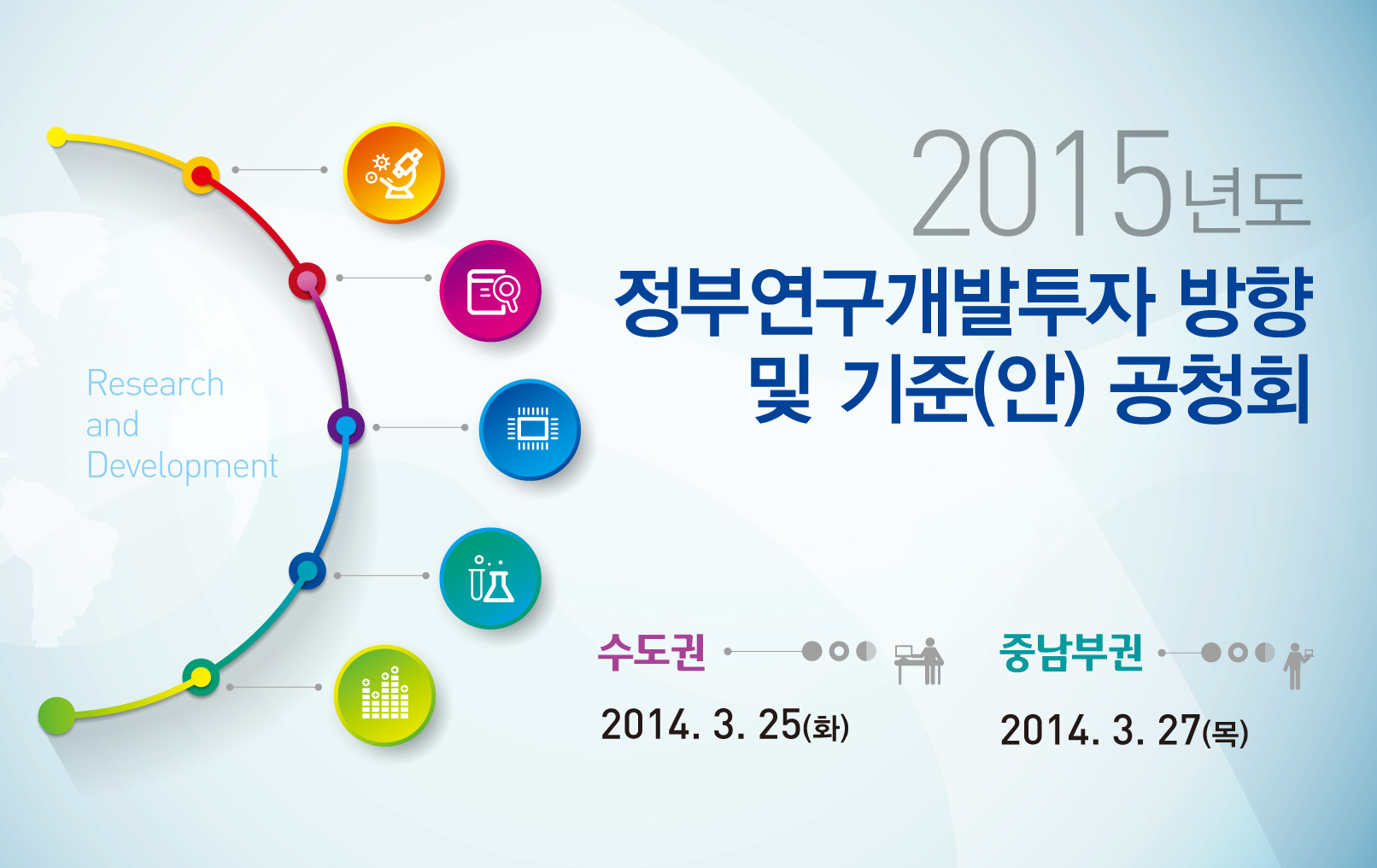 Research and Development

2015년도

정부연구개발투자 방향 및 기준(안) 공청회

수도권

2014. 3. 25(화)

중남부권

2014. 3. 27(목)